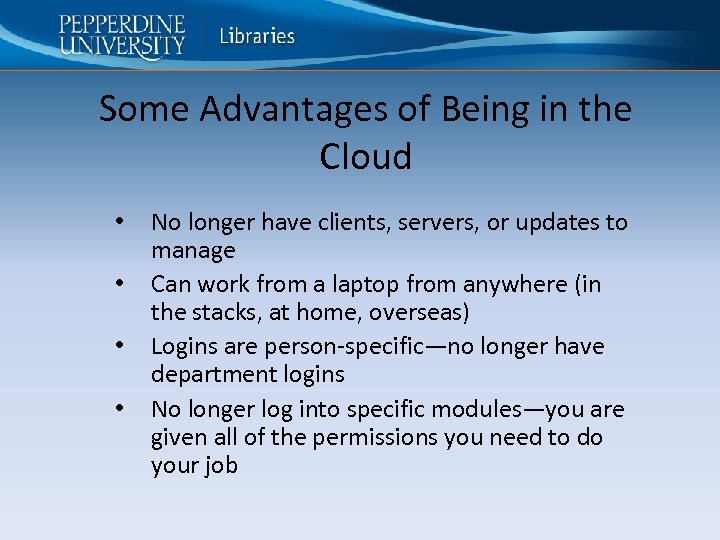 PEPPERDINE UNIVERSITY Libraries

Some Advantages of Being in the Cloud

• No longer have clients, servers, or updates to manage
• Can work from a laptop from anywhere (in the stacks, at home, overseas)
• Logins are person-specific—no longer have department logins
• No longer log into specific modules—you are given all of the permissions you need to do your job